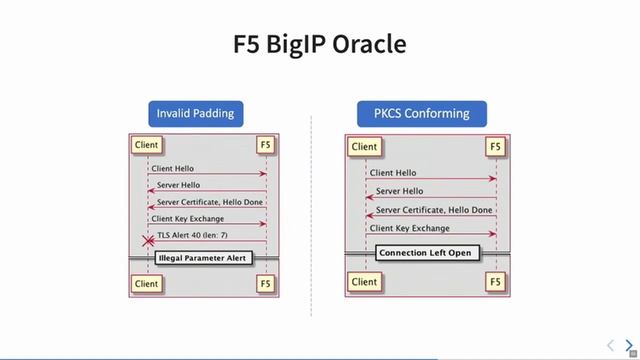 F5 BigIP Oracle

Invalid Padding

Client

F5

Client Hello

Server Hello

Server Certificate, Hello Done

Client Key Exchange

TLS Alert 40 (len: 7)

Illegal Parameter Alert

Client

F5

PKCS Conforming

Client

F5

Client Hello

Server Hello

Server Certificate, Hello Done

Client Key Exchange

Connection Left Open

Client

F5